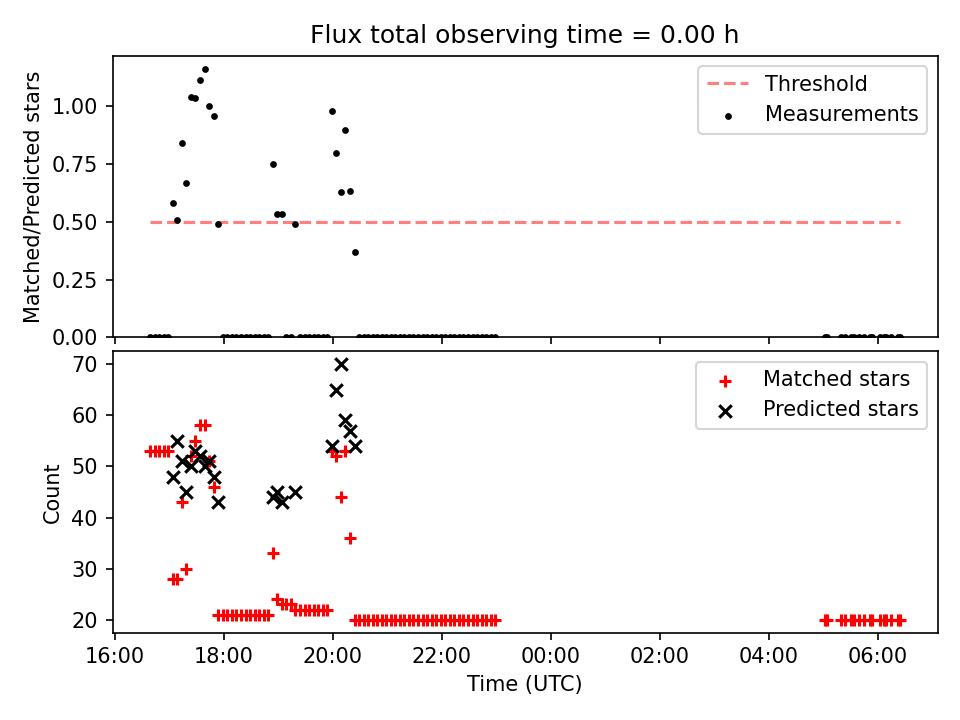 Flux total observing time = 0.00 h

Matched/Predicted stars

1.00
0.75
0.50
0.25
0.00

Threshold
Measurements

Count

70
60
50
40
30
20

Matched stars
Predicted stars

16:00
18:00
20:00
22:00
00:00
02:00
04:00
06:00

Time (UTC)